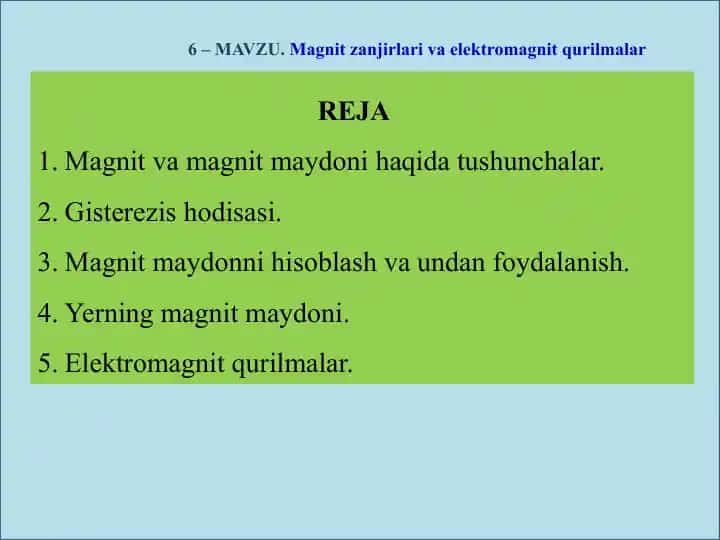 6 – MAVZU. Magnit zanjirlari va elektromagnit qurilmalar

REJA

1. Magnit va magnit maydoni haqida tushunchalar.

2. Gisterezis hodisasi.

3. Magnit maydonni hisoblash va undan foydalanish.

4. Yerning magnit maydoni.

5. Elektromagnit qurilmalar.